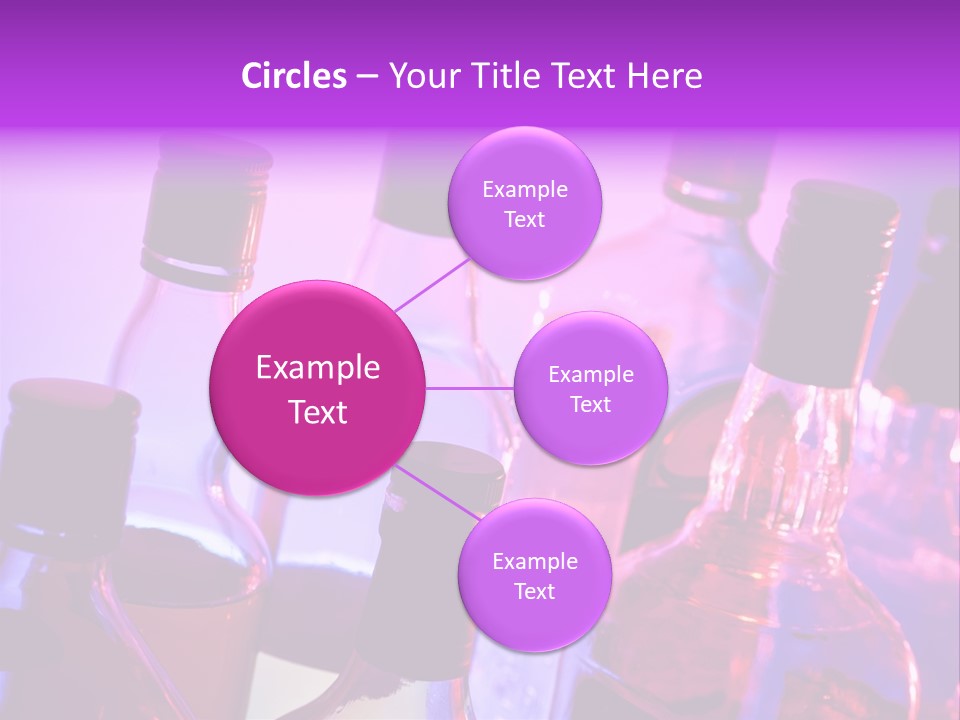 Circles – Your Title Text Here

Example Text

Example Text

Example Text

Example Text